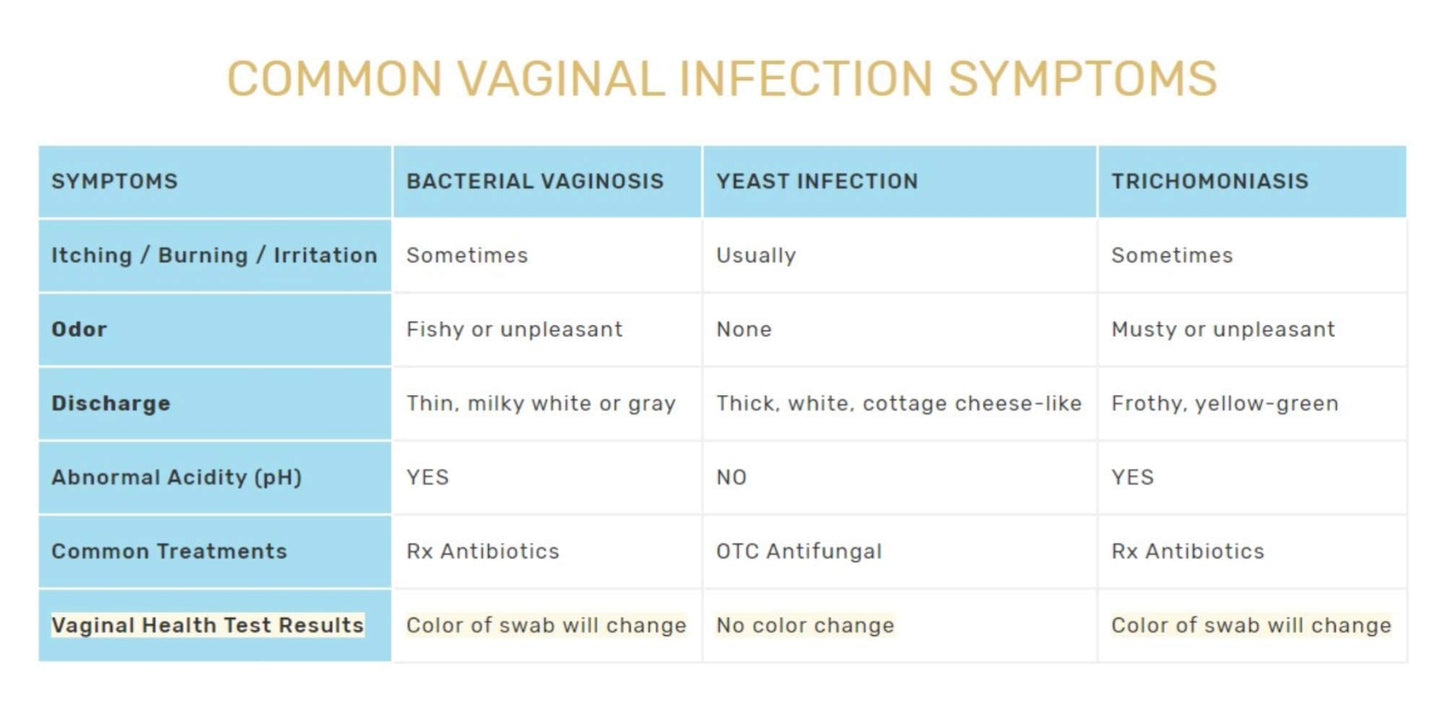 COMMON VAGINAL INFECTION SYMPTOMS

| SYMPTOMS | BACTERIAL VAGINOSIS | YEAST INFECTION | TRICHOMONIASIS |
|---|---|---|---|
| Itching / Burning / Irritation | Sometimes | Usually | Sometimes |
| Odor | Fishy or unpleasant | None | Musty or unpleasant |
| Discharge | Thin, milky white or gray | Thick, white, cottage cheese-like | Frothy, yellow-green |
| Abnormal Acidity (pH) | YES | NO | YES |
| Common Treatments | Rx Antibiotics | OTC Antifungal | Rx Antibiotics |
| Vaginal Health Test Results | Color of swab will change | No color change | Color of swab will change |